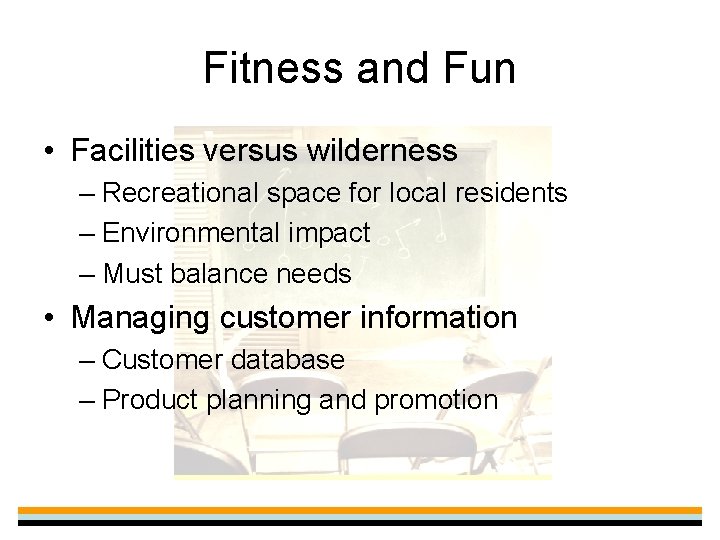 Fitness and Fun

• Facilities versus wilderness
– Recreational space for local residents
– Environmental impact
– Must balance needs

• Managing customer information
– Customer database
– Product planning and promotion